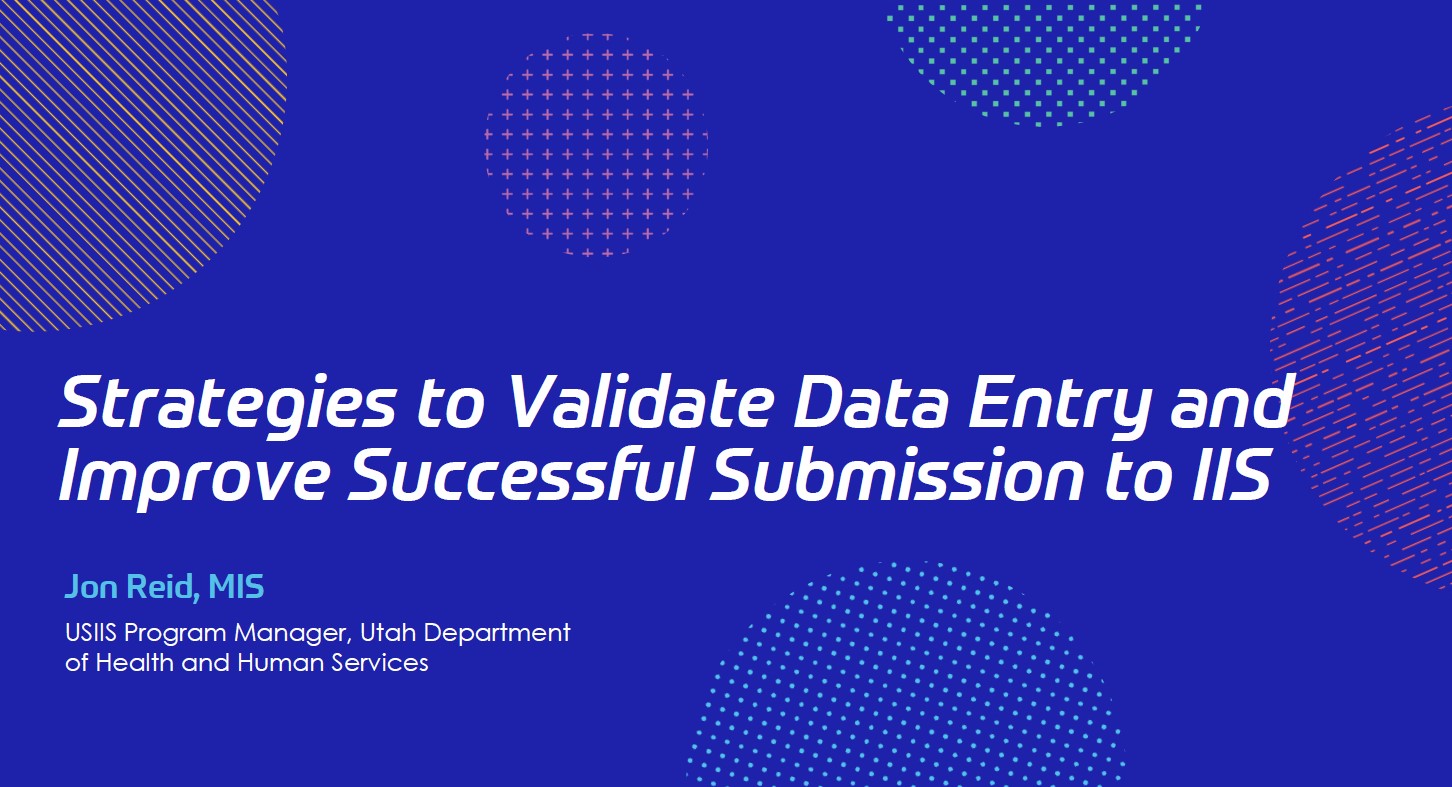 Strategies to Validate Data Entry and Improve Successful Submission to IIS

Jon Reid, MIS

USIIS Program Manager, Utah Department of Health and Human Services